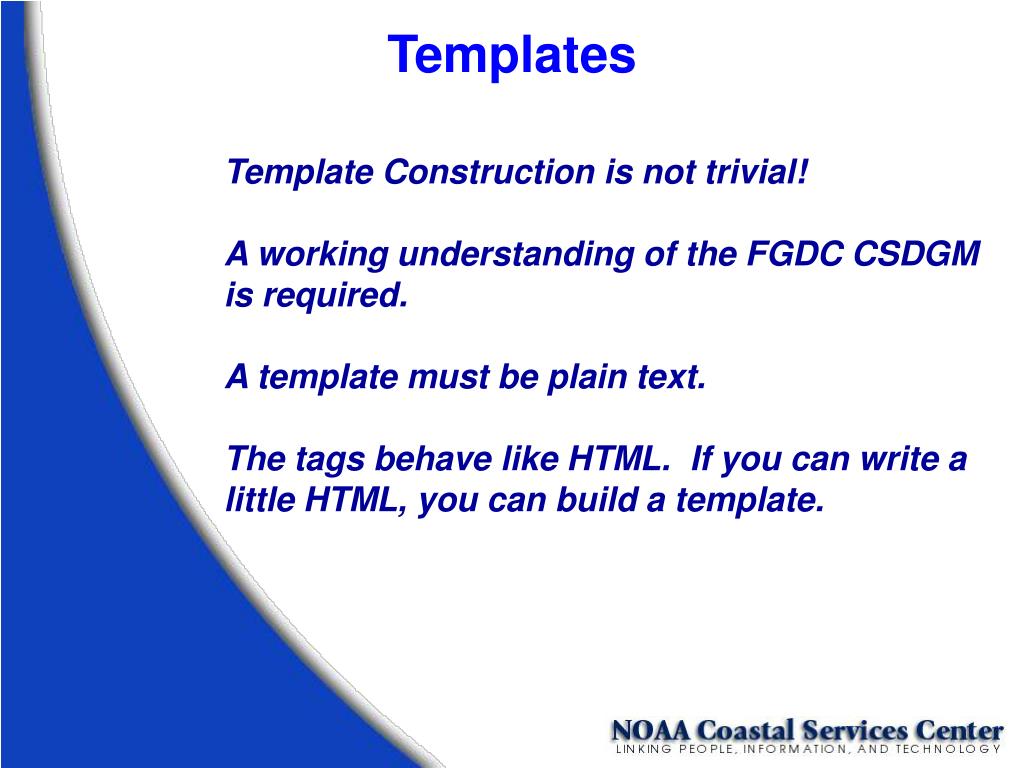 Templates

Template Construction is not trivial!

A working understanding of the FGDC CSDGM is required.

A template must be plain text.

The tags behave like HTML.  If you can write a little HTML, you can build a template.

NOAA Coastal Services Center
LINKING PEOPLE, INFORMATION, AND TECHNOLOGY